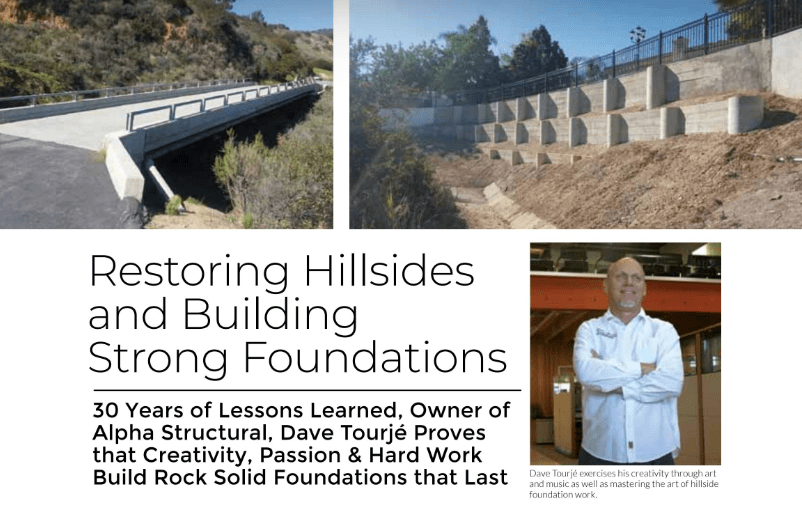 Restoring Hillsides and Building Strong Foundations

30 Years of Lessons Learned, Owner of Alpha Structural, Dave Tourjé Proves that Creativity, Passion & Hard Work Build Rock Solid Foundations that Last

Dave Tourjé exercises his creativity through art and music as well as mastering the art of hillside foundation work.